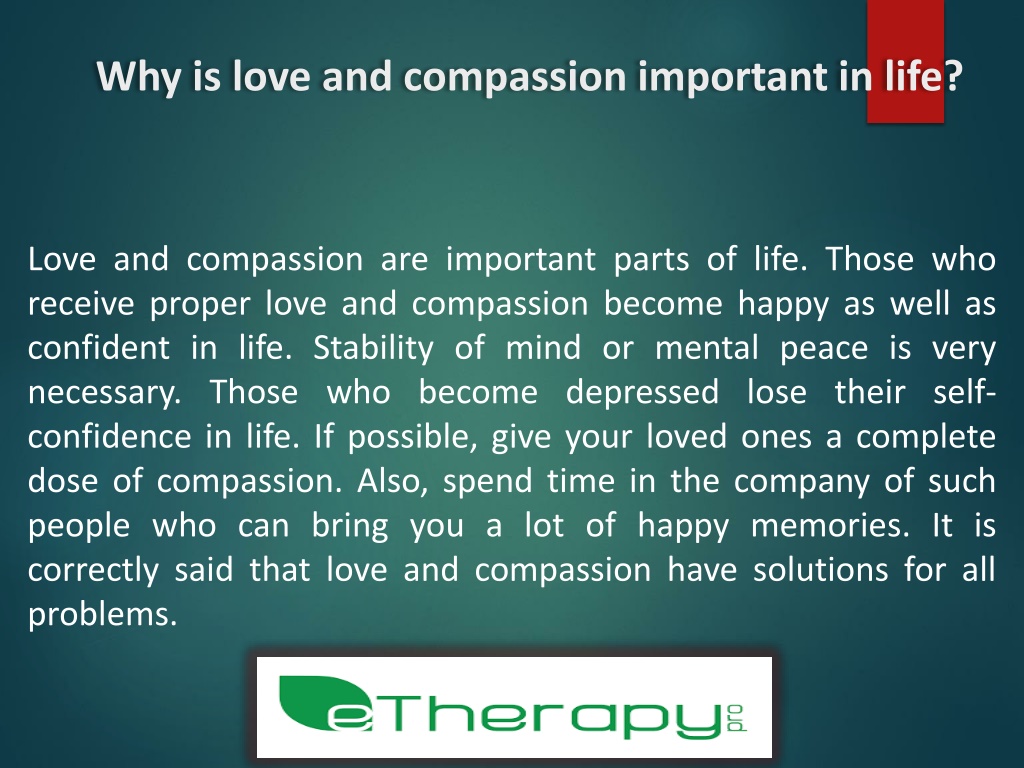 Why is love and compassion important in life?

Love and compassion are important parts of life. Those who receive proper love and compassion become happy as well as confident in life. Stability of mind or mental peace is very necessary. Those who become depressed lose their self-confidence in life. If possible, give your loved ones a complete dose of compassion. Also, spend time in the company of such people who can bring you a lot of happy memories. It is correctly said that love and compassion have solutions for all problems.

eTherapy pro